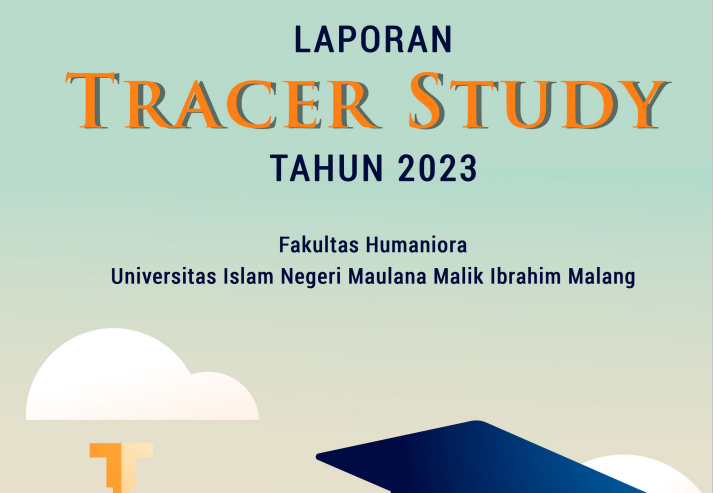 LAPORAN
TRACER STUDY
TAHUN 2023

Fakultas Humaniora
Universitas Islam Negeri Maulana Malik Ibrahim Malang